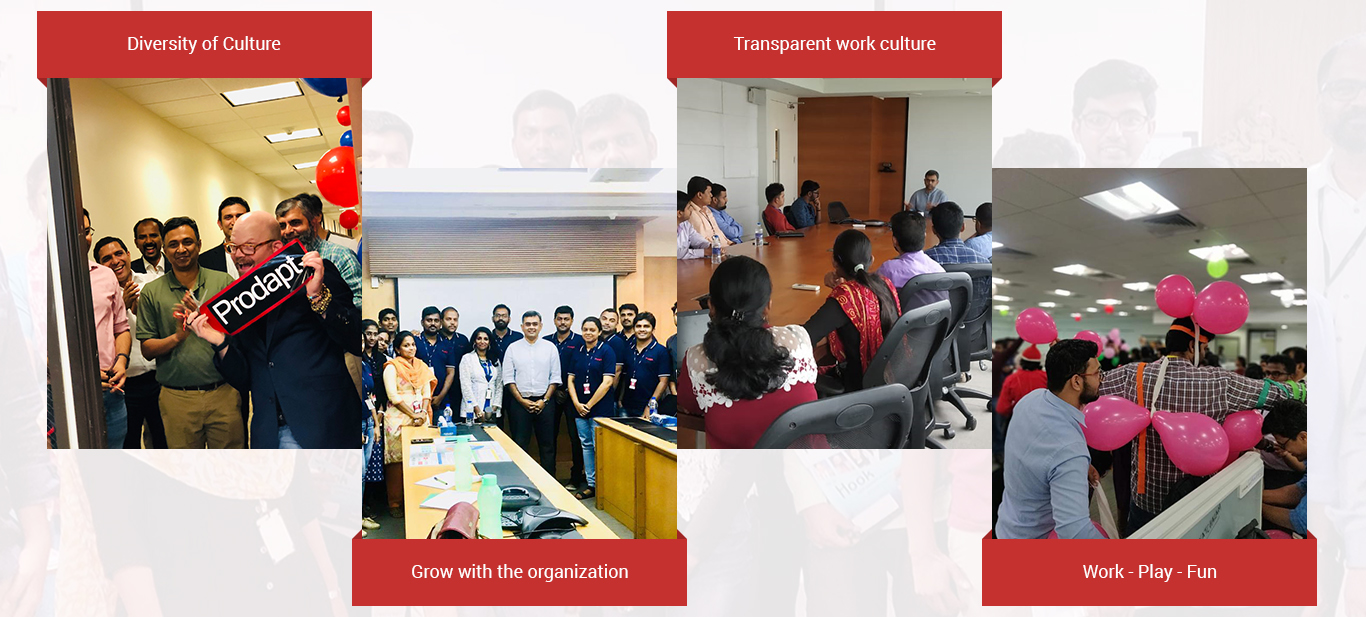 Diversity of Culture

Prodapt

Grow with the organization

Transparent work culture

Work - Play - Fun